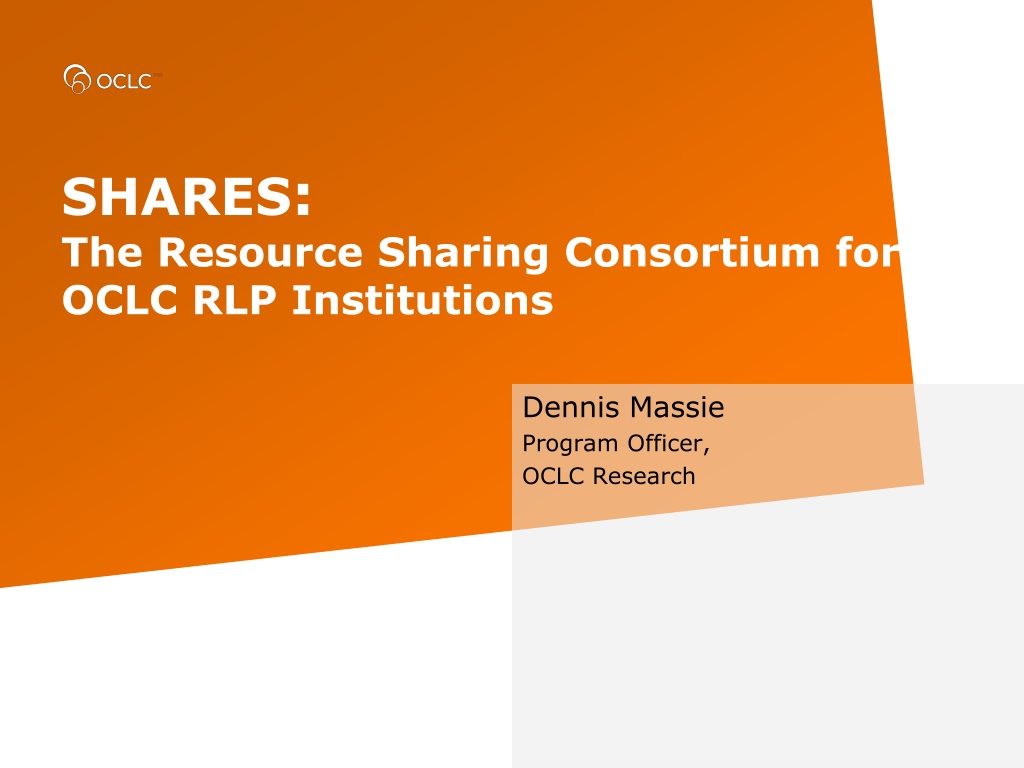 OCLC

SHARES:
The Resource Sharing Consortium for OCLC RLP Institutions

Dennis Massie
Program Officer,
OCLC Research